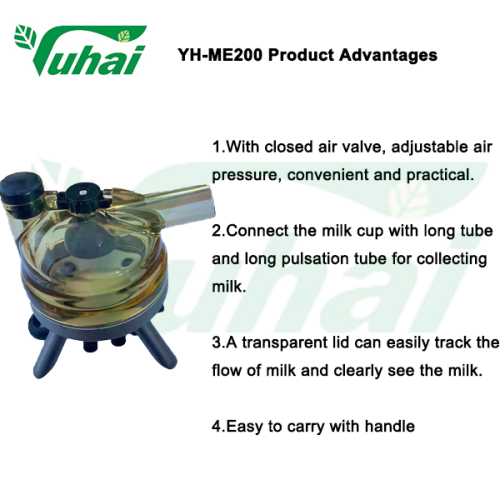 Yuhai

YH-ME200 Product Advantages

1.With closed air valve, adjustable air pressure, convenient and practical.

2.Connect the milk cup with long tube and long pulsation tube for collecting milk.

3.A transparent lid can easily track the flow of milk and clearly see the milk.

4.Easy to carry with handle

Yuhai